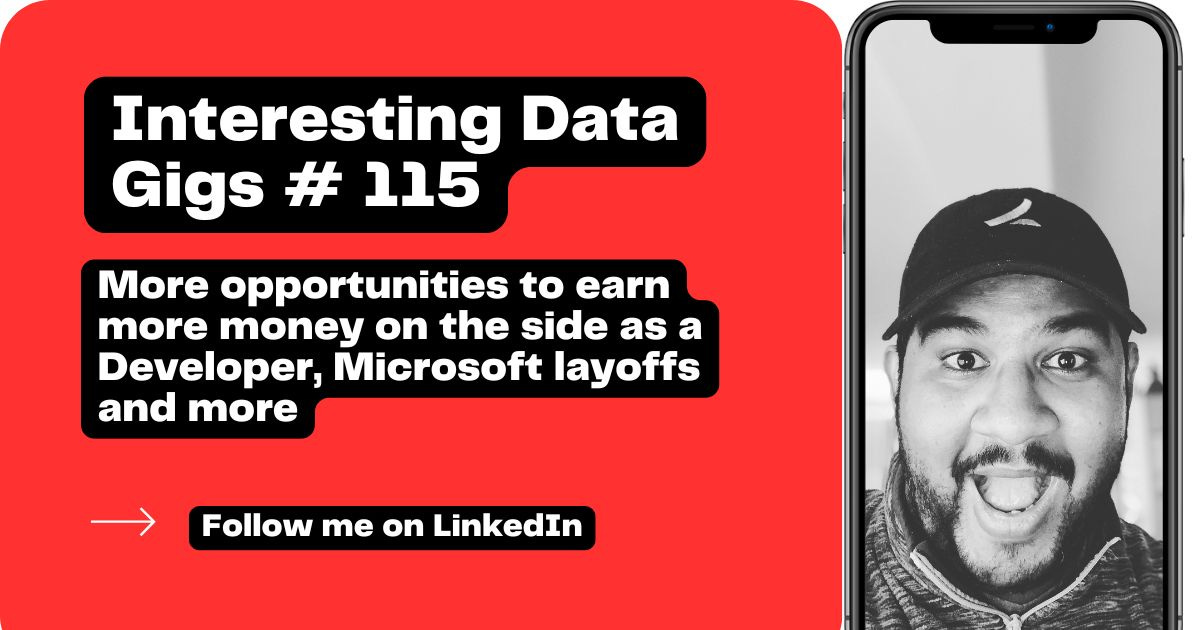 Interesting Data Gigs # 115

More opportunities to earn more money on the side as a Developer, Microsoft layoffs and more

Follow me on LinkedIn